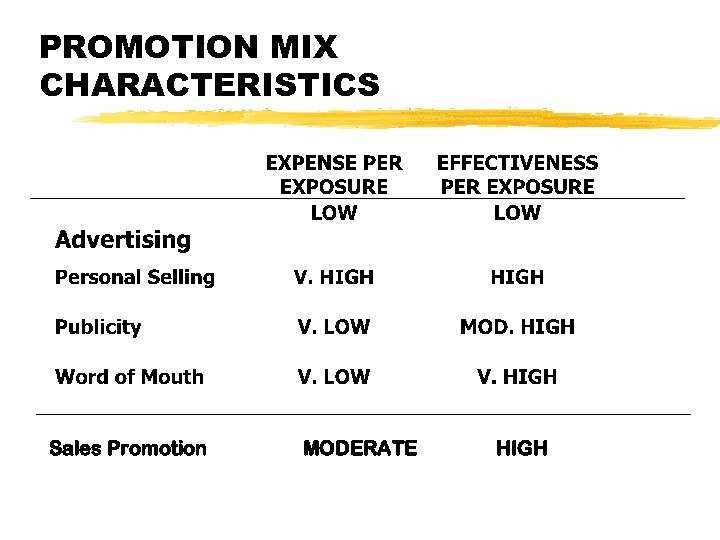 PROMOTION MIX CHARACTERISTICS

| | EXPENSE PER EXPOSURE | EFFECTIVENESS PER EXPOSURE |
|---|---|---|
| Advertising | LOW | LOW |
| Personal Selling | V. HIGH | HIGH |
| Publicity | V. LOW | MOD. HIGH |
| Word of Mouth | V. LOW | V. HIGH |
| Sales Promotion | MODERATE | HIGH |